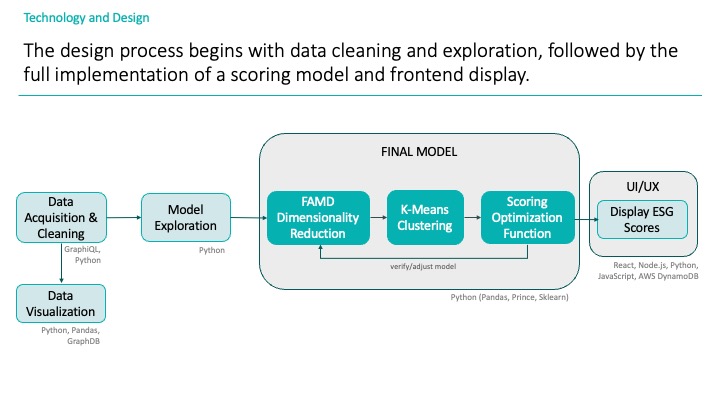 Technology and Design

The design process begins with data cleaning and exploration, followed by the full implementation of a scoring model and frontend display.

Data Acquisition & Cleaning

GraphiQL, Python

Data Visualization

Python, Pandas, GraphDB

Model Exploration

Python

FINAL MODEL

FAMD Dimensionality Reduction

K-Means Clustering

Scoring Optimization Function

verify/adjust model

Python (Pandas, Prince, Sklearn)

UI/UX

Display ESG Scores

React, Node.js, Python, JavaScript, AWS DynamoDB